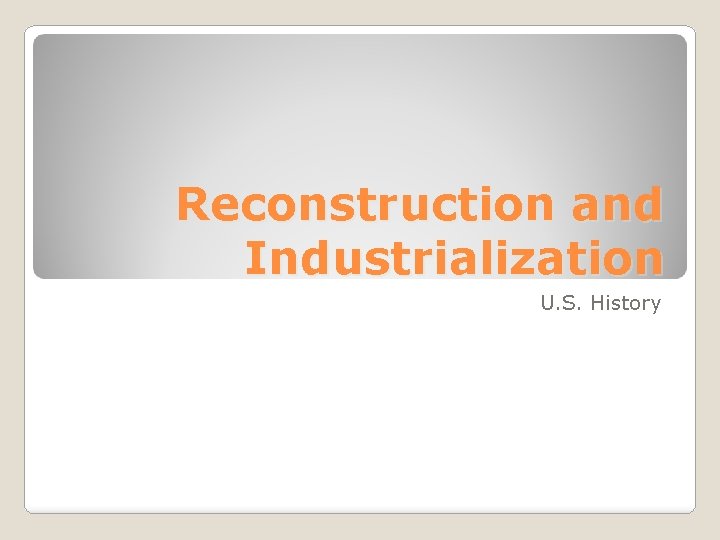 Reconstruction and Industrialization

U.S. History